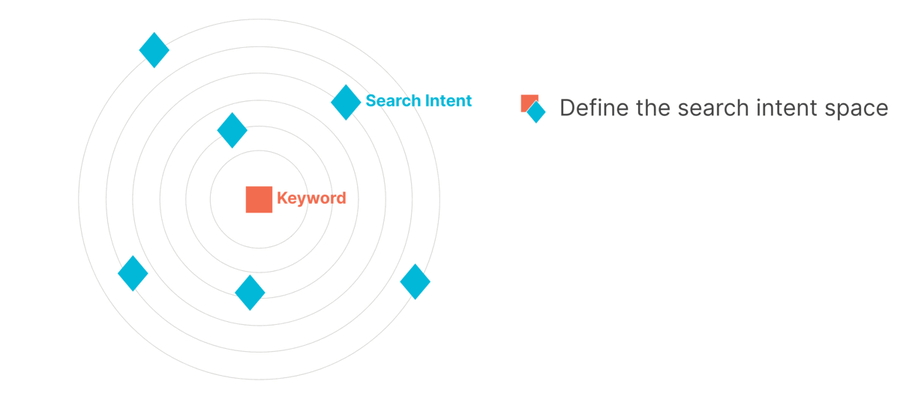 Search Intent

Keyword

Define the search intent space